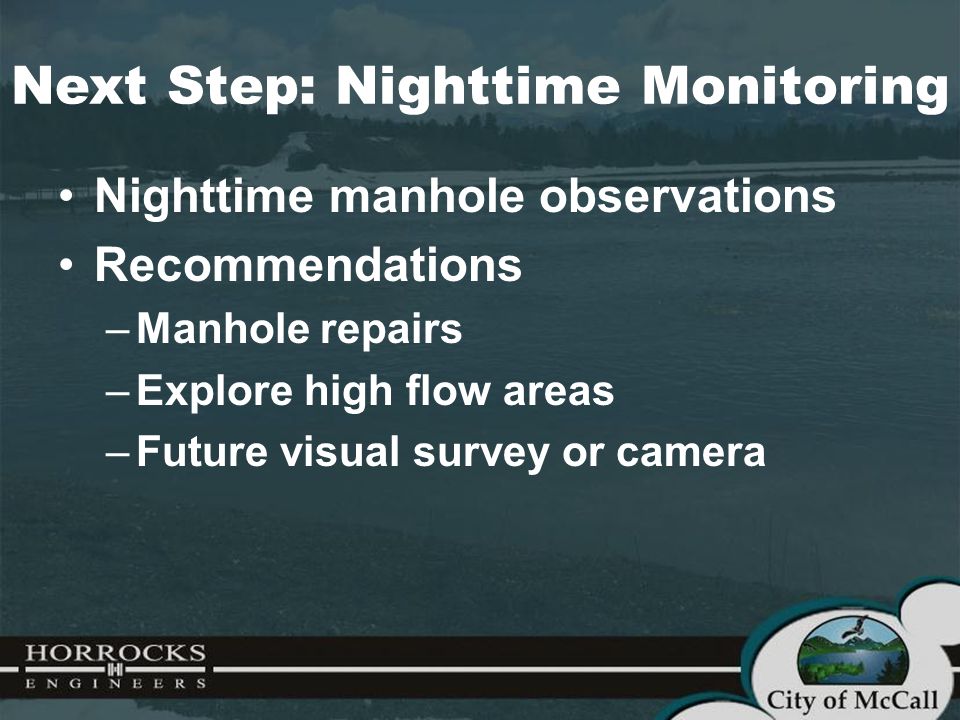 Next Step: Nighttime Monitoring

• Nighttime manhole observations
• Recommendations
– Manhole repairs
– Explore high flow areas
– Future visual survey or camera

HORROCKS ENGINEERS

City of McCall